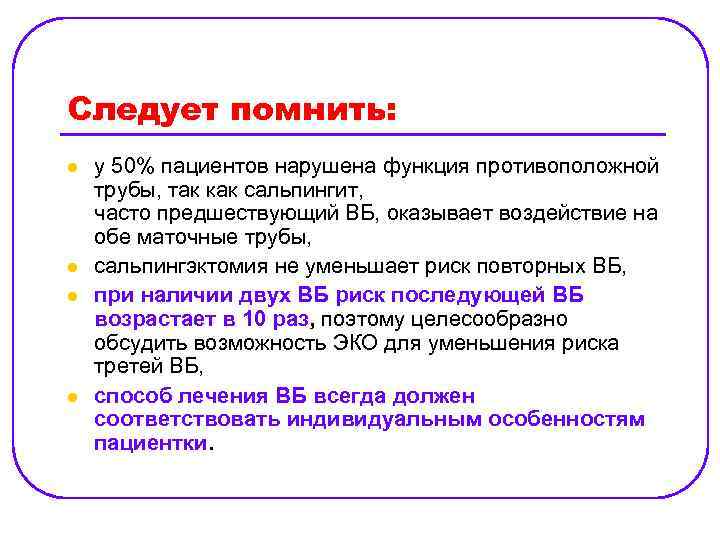 Следует помнить:

- у 50% пациентов нарушена функция противоположной трубы, так как сальпингит, часто предшествующий ВБ, оказывает воздействие на обе маточные трубы,
- сальпингэктомия не уменьшает риск повторных ВБ,
- при наличии двух ВБ риск последующей ВБ возрастает в 10 раз, поэтому целесообразно обсудить возможность ЭКО для уменьшения риска третей ВБ,
- способ лечения ВБ всегда должен соответствовать индивидуальным особенностям пациентки.